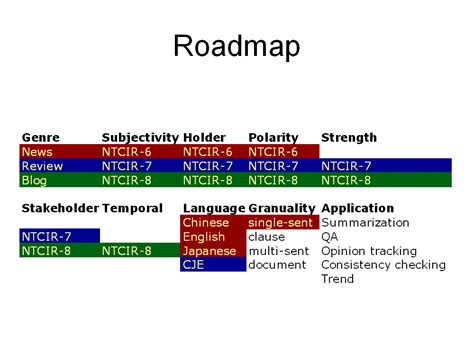 Roadmap

| Genre | Subjectivity | Holder | Polarity | Strength |
|---|---|---|---|---|
| News | NTCIR-6 | NTCIR-6 | NTCIR-6 | |
| Review | NTCIR-7 | NTCIR-7 | NTCIR-7 | NTCIR-7 |
| Blog | NTCIR-8 | NTCIR-8 | NTCIR-8 | NTCIR-8 |

| Stakeholder | Temporal | Language | Granuality | Application |
|---|---|---|---|---|
| | | Chinese | single-sent | Summarization |
| NTCIR-7 | | English | clause | QA |
| NTCIR-8 | NTCIR-8 | Japanese | multi-sent | Opinion tracking |
| | | CJE | document | Consistency checking |
| | | | | Trend |